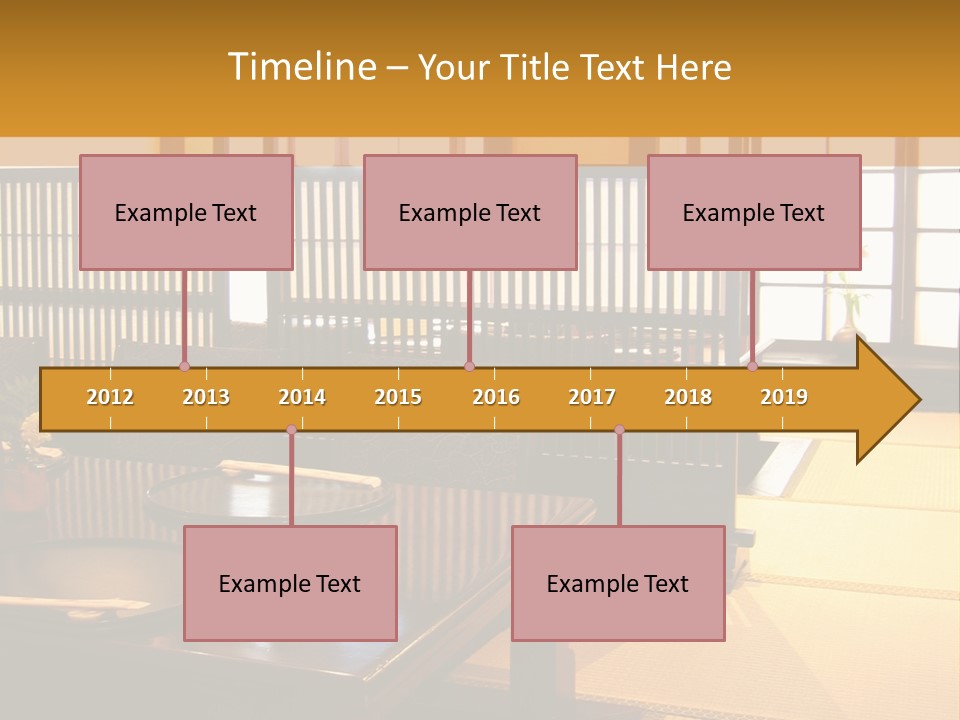 Timeline – Your Title Text Here

Example Text

Example Text

Example Text

2012 2013 2014 2015 2016 2017 2018 2019

Example Text

Example Text